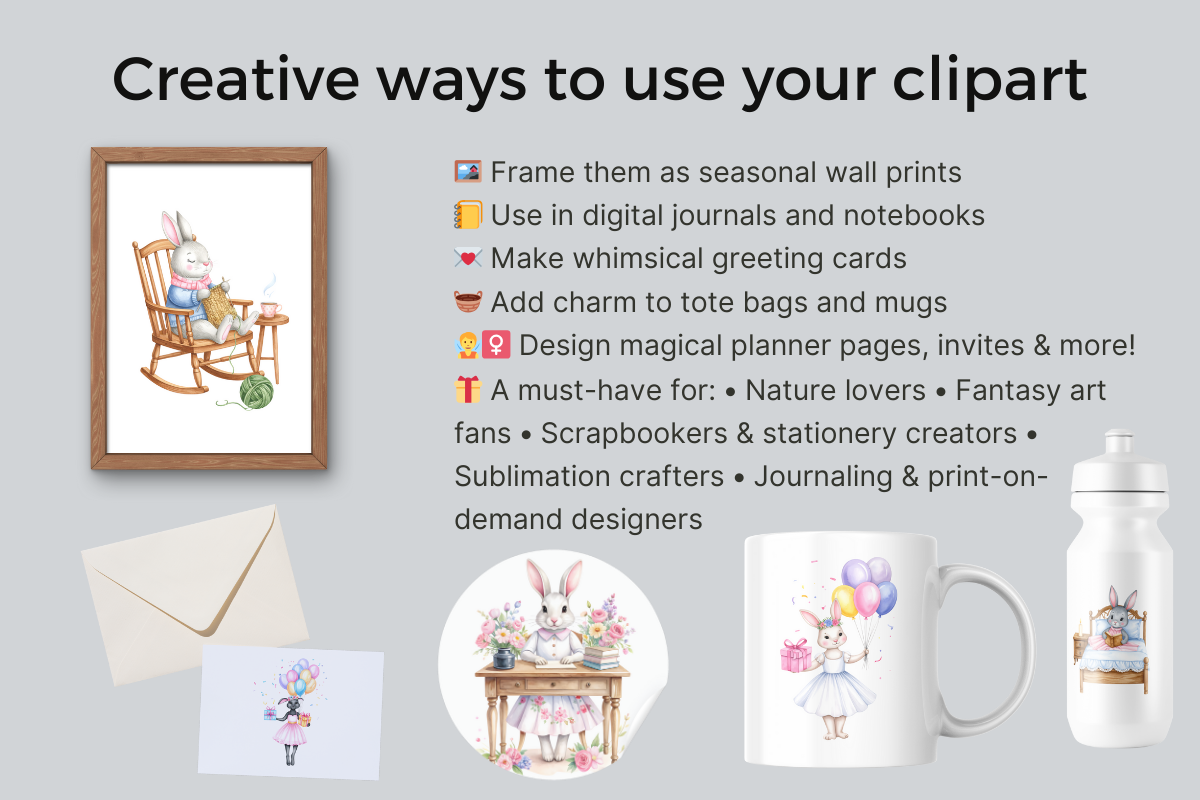 Creative ways to use your clipart

🖼️ Frame them as seasonal wall prints
📒 Use in digital journals and notebooks
💌 Make whimsical greeting cards
🧺 Add charm to tote bags and mugs
🧚♀️ Design magical planner pages, invites & more!
🎁 A must-have for: • Nature lovers • Fantasy art fans • Scrapbookers & stationery creators • Sublimation crafters • Journaling & print-on-demand designers